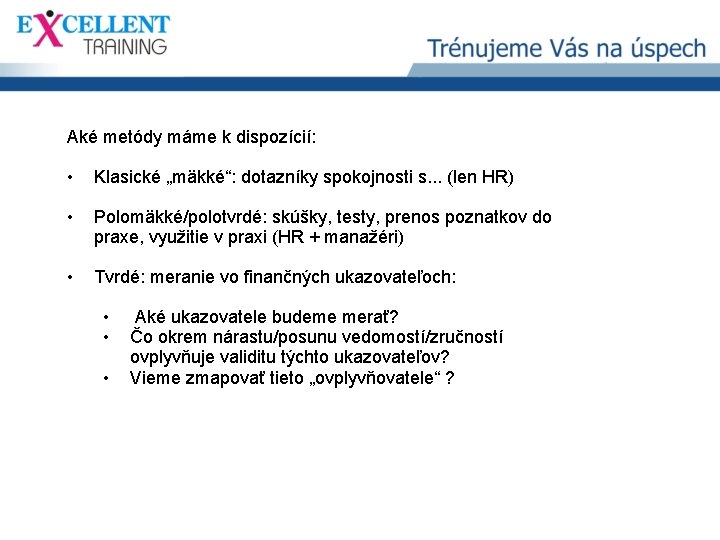 EXCELLENT TRAINING

Trénujeme Vás na úspech

Aké metódy máme k dispozícií:

• Klasické „mäkké“: dotazníky spokojnosti s... (len HR)

• Polomäkké/polotvrdé: skúšky, testy, prenos poznatkov do praxe, využitie v praxi (HR + manažéri)

• Tvrdé: meranie vo finančných ukazovateľoch:

• Aké ukazovatele budeme merať?
• Čo okrem nárastu/posunu vedomostí/zručností ovplyvňuje validitu týchto ukazovateľov?
• Vieme zmapovať tieto „ovplyvňovatele“ ?